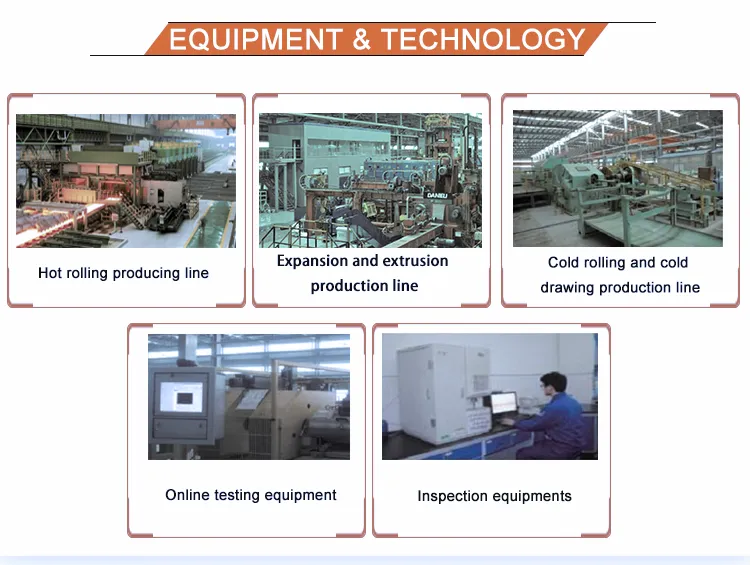 EQUIPMENT & TECHNOLOGY

Hot rolling producing line

DANIELI

Expansion and extrusion production line

Cold rolling and cold drawing production line

Online testing equipment

Inspection equipments